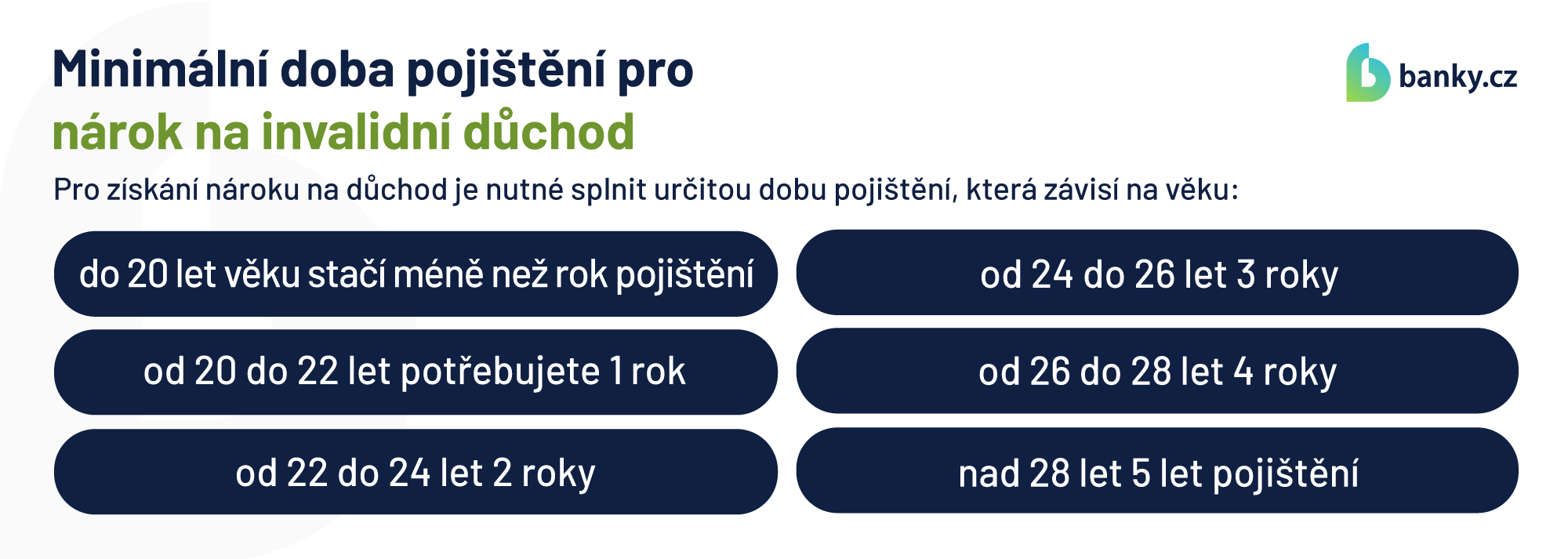 Minimální doba pojištění pro
nárok na invalidní důchod

banky.cz

Pro získání nároku na důchod je nutné splnit určitou dobu pojištění, která závisí na věku:

do 20 let věku stačí méně než rok pojištění

od 20 do 22 let potřebujete 1 rok

od 22 do 24 let 2 roky

od 24 do 26 let 3 roky

od 26 do 28 let 4 roky

nad 28 let 5 let pojištění